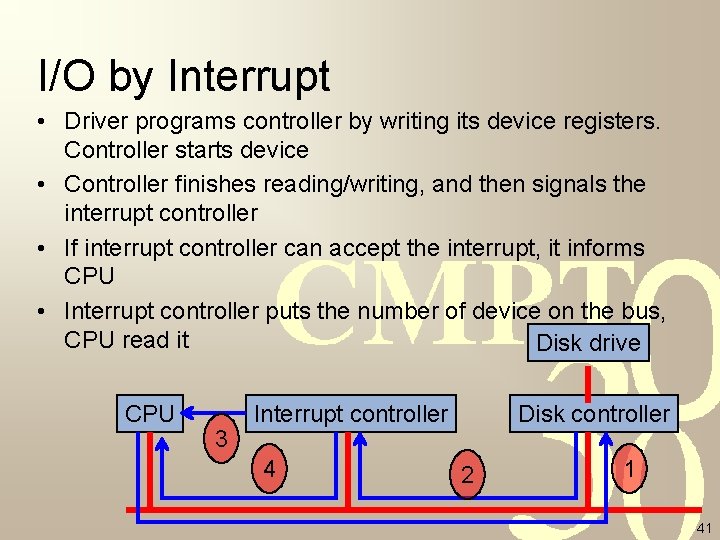 I/O by Interrupt

• Driver programs controller by writing its device registers. Controller starts device
• Controller finishes reading/writing, and then signals the interrupt controller
• If interrupt controller can accept the interrupt, it informs CPU
• Interrupt controller puts the number of device on the bus, CPU read it

Disk drive

CPU

Interrupt controller

Disk controller

3

4

2

1

41

CMPT 300